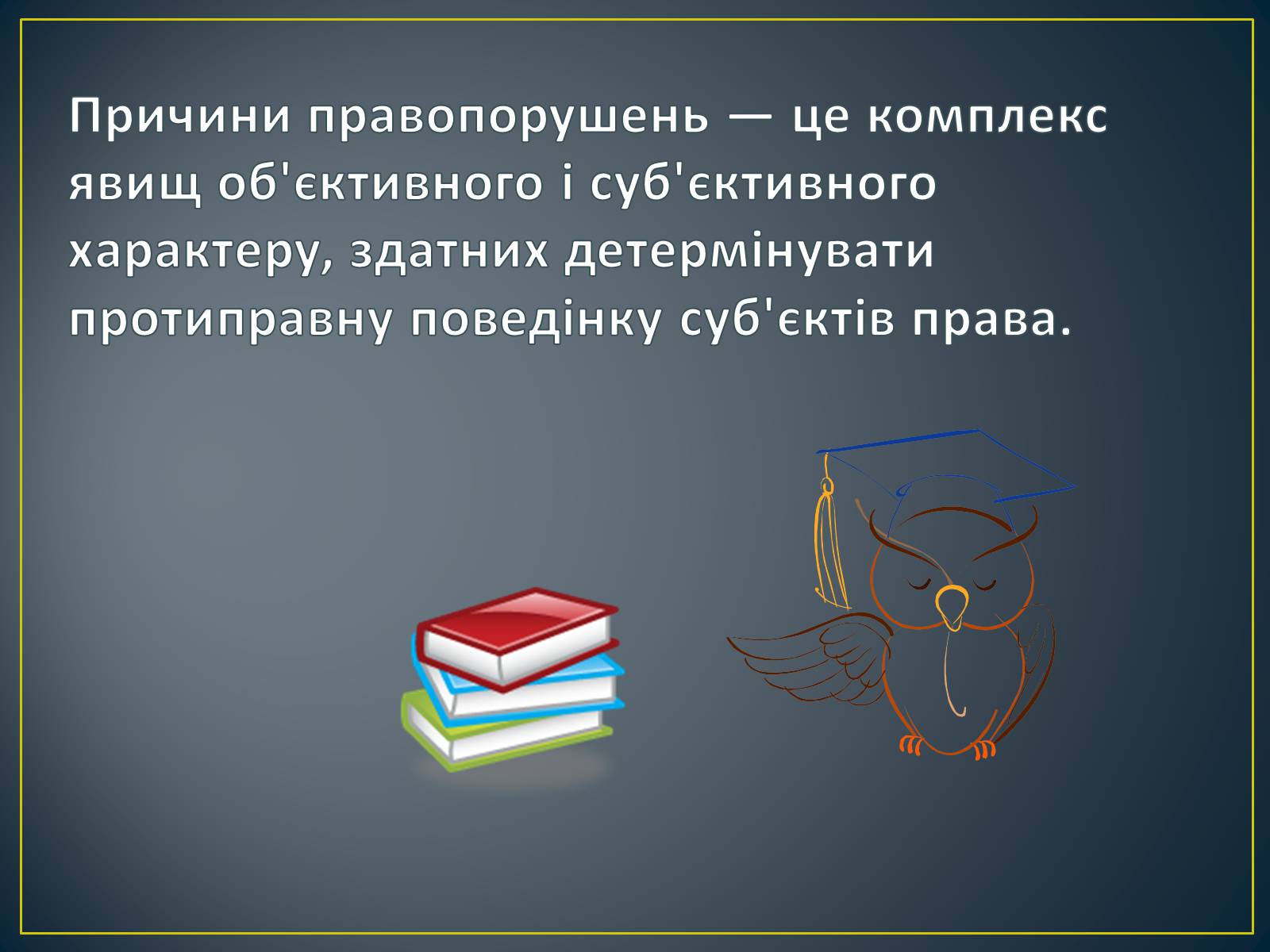 Причини правопорушень — це комплекс явищ об'єктивного і суб'єктивного характеру, здатних детермінувати протиправну поведінку суб'єктів права.